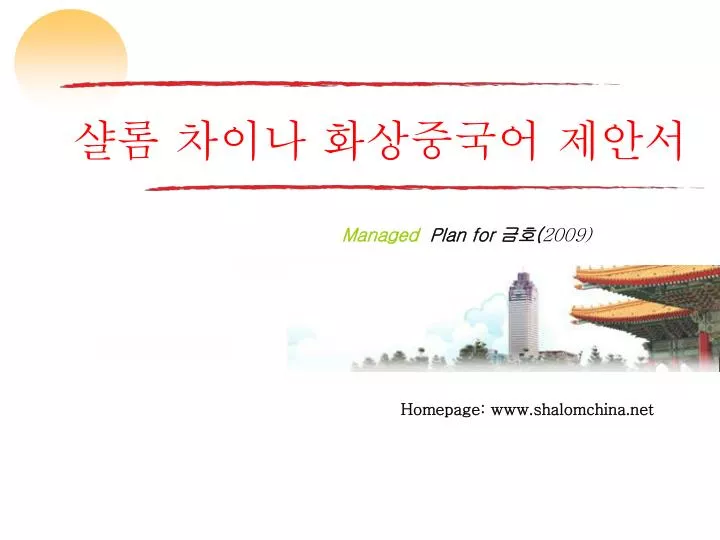 샬롬 차이나 화상중국어 제안서

Managed Plan for 금호(2009)

Homepage: www.shalomchina.net